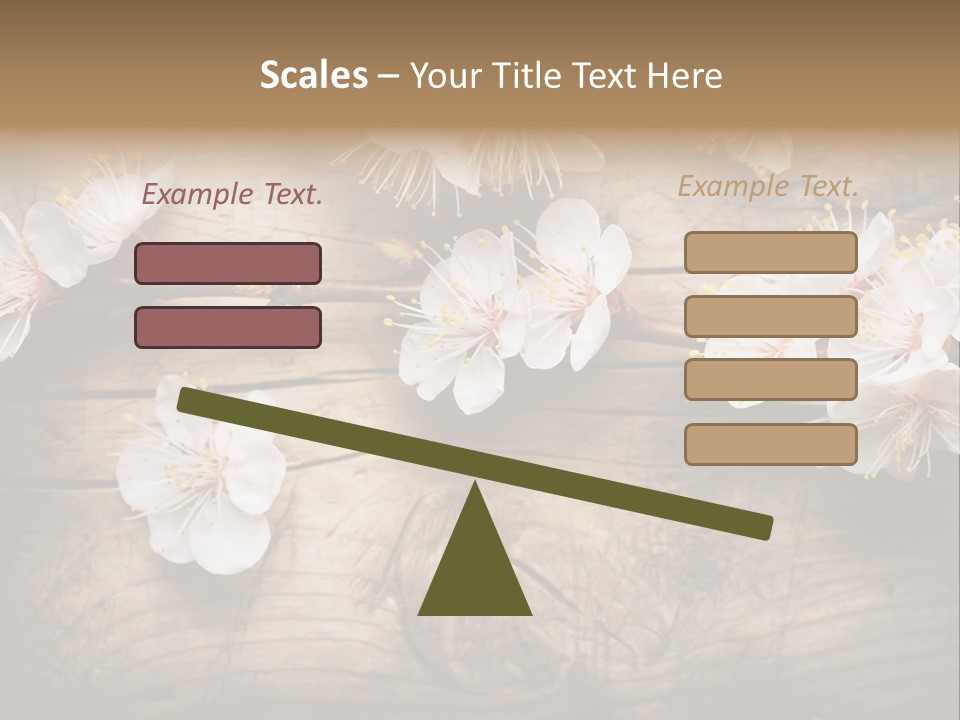 Scales – Your Title Text Here

Example Text.

Example Text.